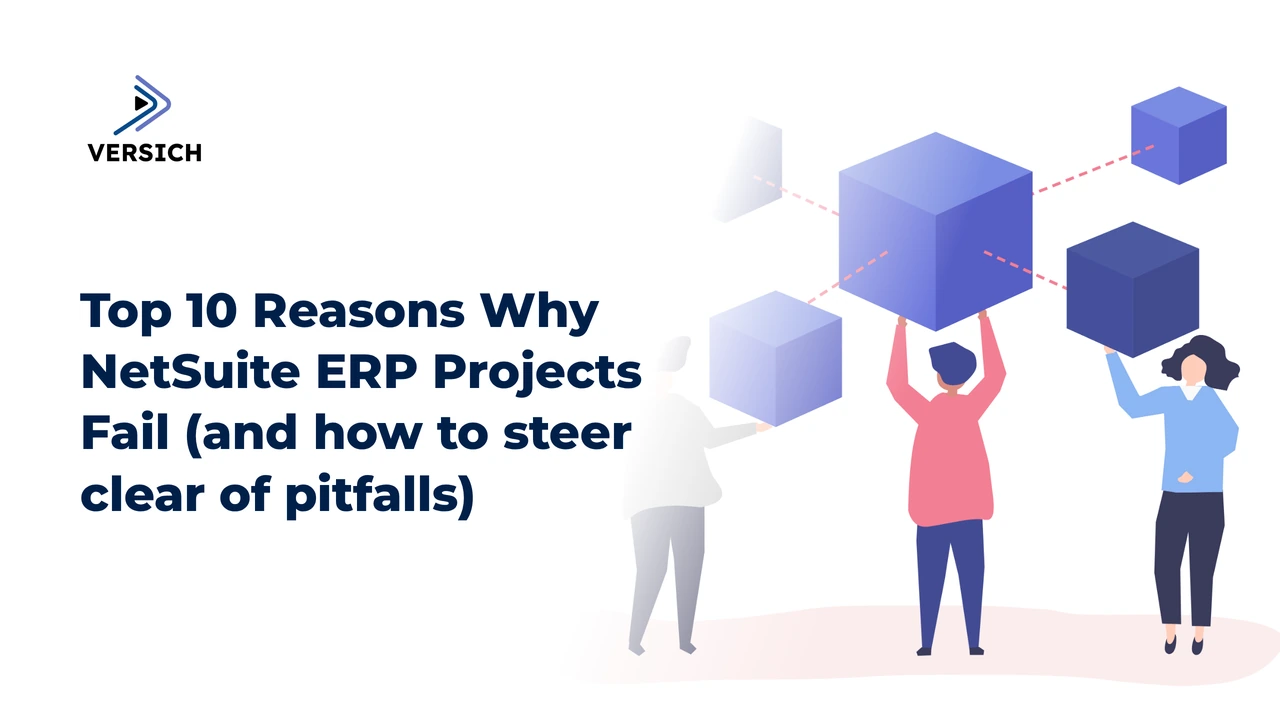 VERSICH

Top 10 Reasons Why NetSuite ERP Projects Fail (and how to steer clear of pitfalls)